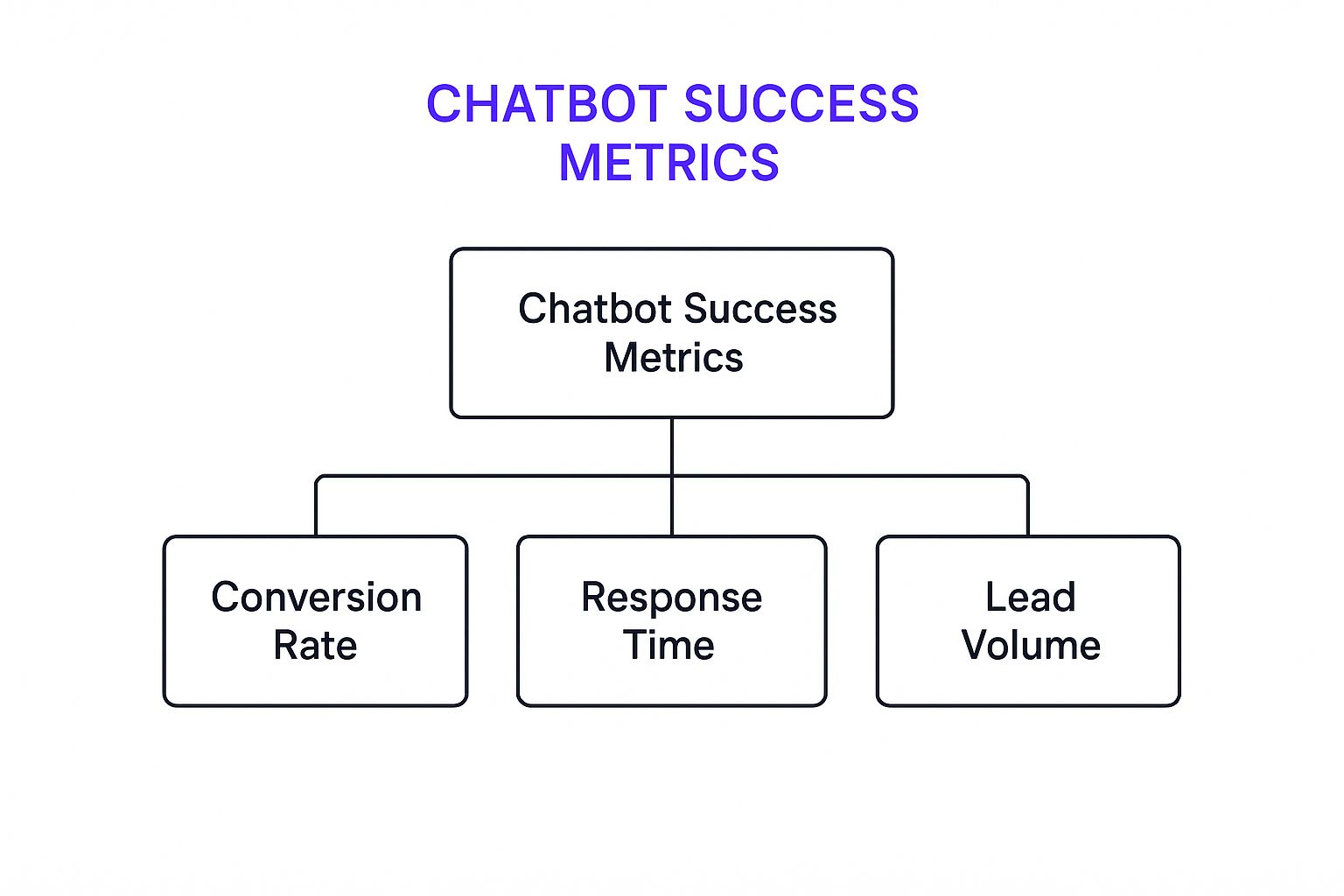 CHATBOT SUCCESS METRICS

Chatbot Success Metrics

Conversion Rate

Response Time

Lead Volume